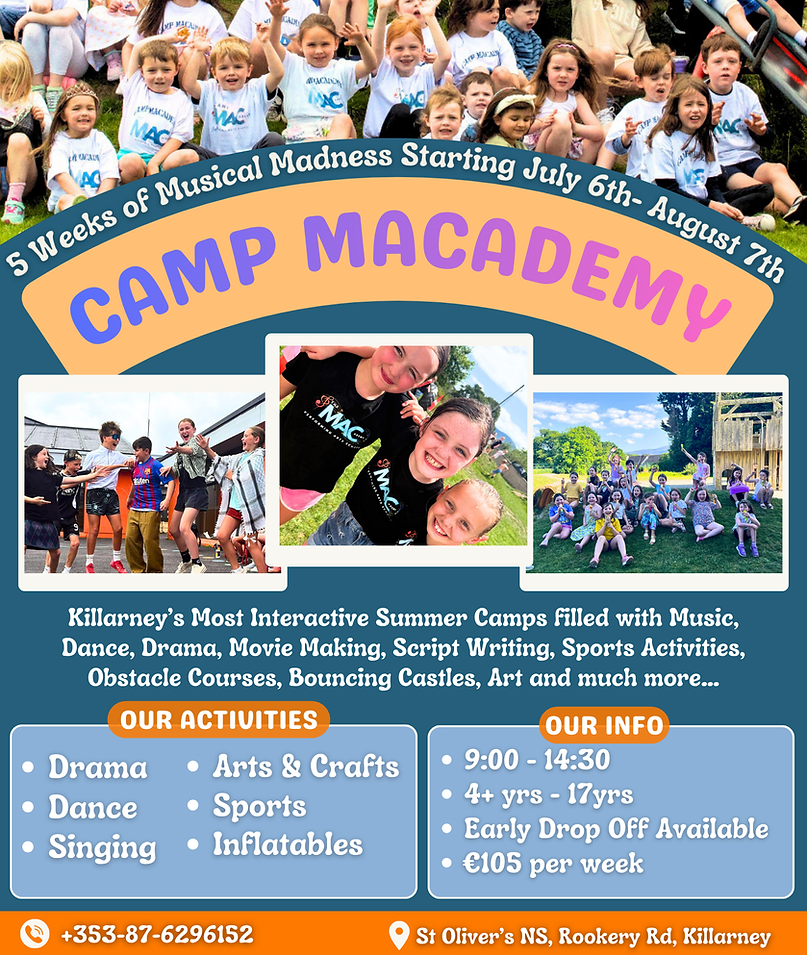 5 Weeks of Musical Madness Starting July 6th- August 7th

CAMP MACADEMY

Killarney's Most Interactive Summer Camps filled with Music, Dance, Drama, Movie Making, Script Writing, Sports Activities, Obstacle Courses, Bouncing Castles, Art and much more...

OUR ACTIVITIES

• Drama
• Dance
• Singing

• Arts & Crafts
• Sports
• Inflatables

OUR INFO

• 9:00 - 14:30
• 4+ yrs - 17yrs
• Early Drop Off Available
• €105 per week

+353-87-6296152

St Oliver's NS, Rookery Rd, Killarney